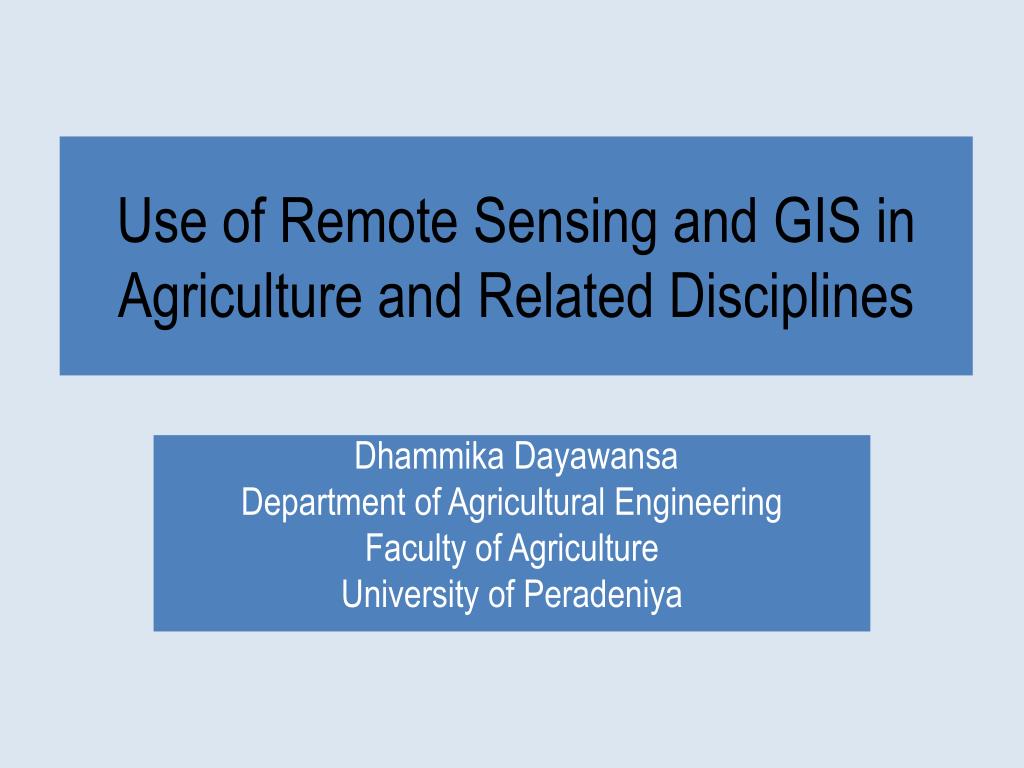 Use of Remote Sensing and GIS in Agriculture and Related Disciplines

Dhammika Dayawansa
Department of Agricultural Engineering
Faculty of Agriculture
University of Peradeniya